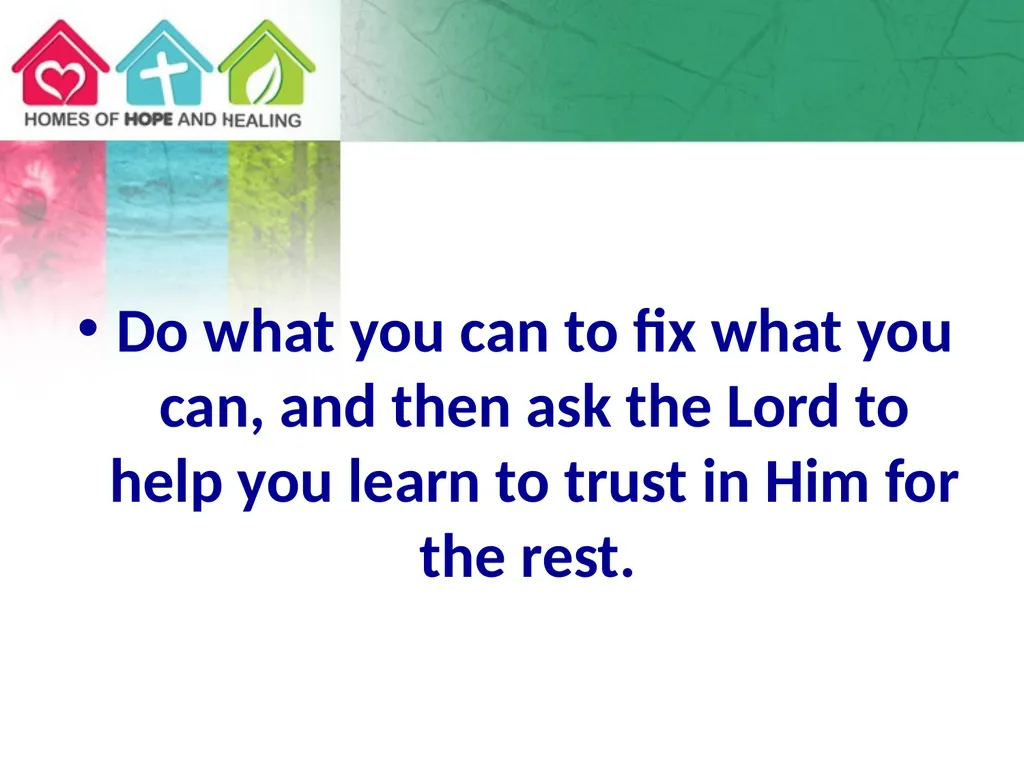 HOMES OF HOPE AND HEALING

• Do what you can to fix what you can, and then ask the Lord to help you learn to trust in Him for the rest.